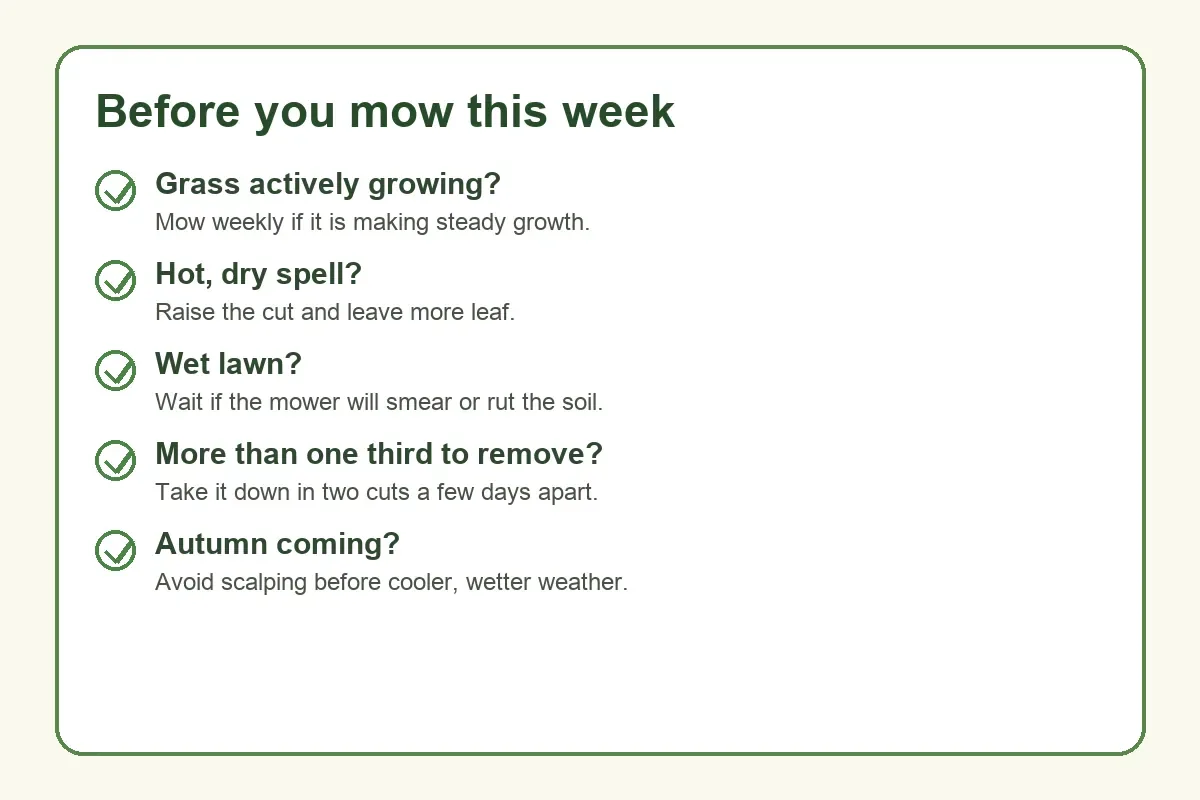 Before you mow this week

Grass actively growing?
Mow weekly if it is making steady growth.

Hot, dry spell?
Raise the cut and leave more leaf.

Wet lawn?
Wait if the mower will smear or rut the soil.

More than one third to remove?
Take it down in two cuts a few days apart.

Autumn coming?
Avoid scalping before cooler, wetter weather.